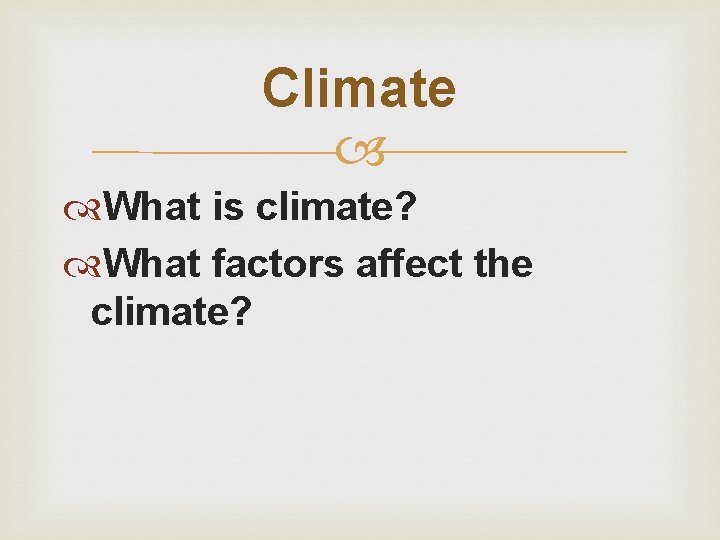 Climate

What is climate?

What factors affect the climate?